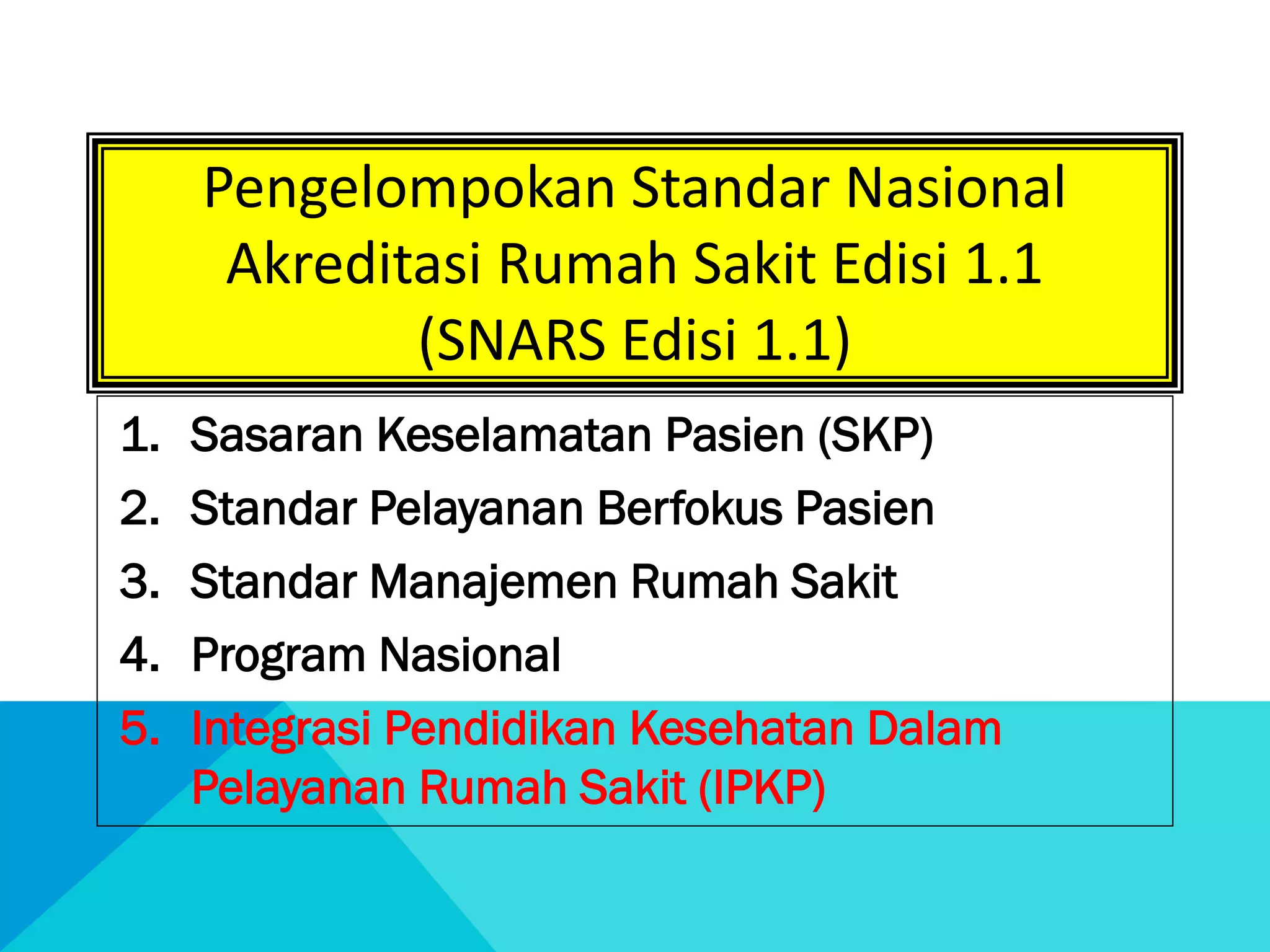 Pengelompokan Standar Nasional Akreditasi Rumah Sakit Edisi 1.1 (SNARS Edisi 1.1)

1. Sasaran Keselamatan Pasien (SKP)
2. Standar Pelayanan Berfokus Pasien
3. Standar Manajemen Rumah Sakit
4. Program Nasional
5. Integrasi Pendidikan Kesehatan Dalam Pelayanan Rumah Sakit (IPKP)